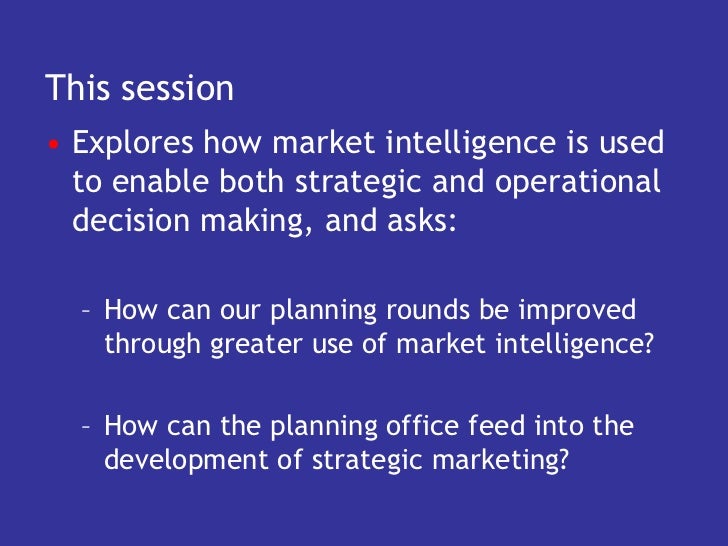 This session

• Explores how market intelligence is used to enable both strategic and operational decision making, and asks:

– How can our planning rounds be improved through greater use of market intelligence?

– How can the planning office feed into the development of strategic marketing?